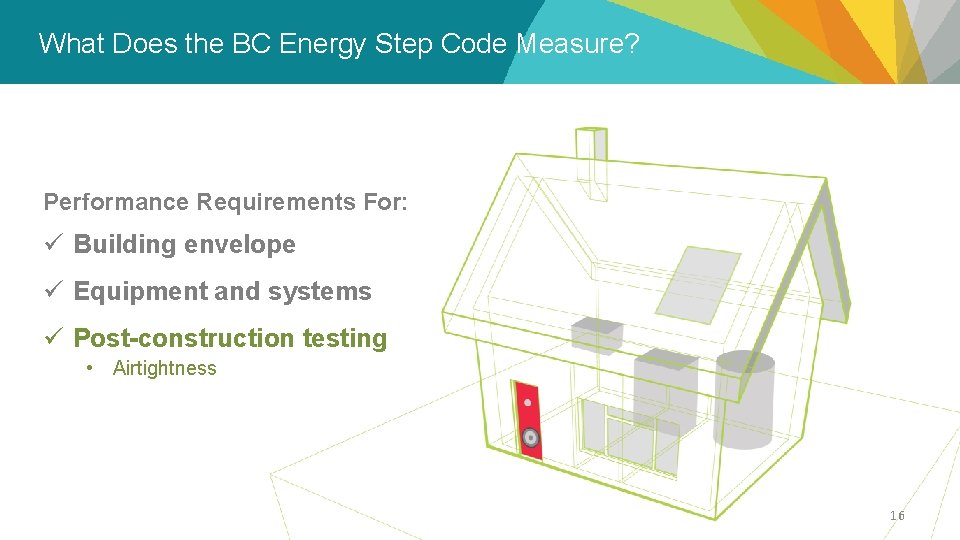 What Does the BC Energy Step Code Measure?

Performance Requirements For:

✓ Building envelope

✓ Equipment and systems

✓ Post-construction testing

• Airtightness

16